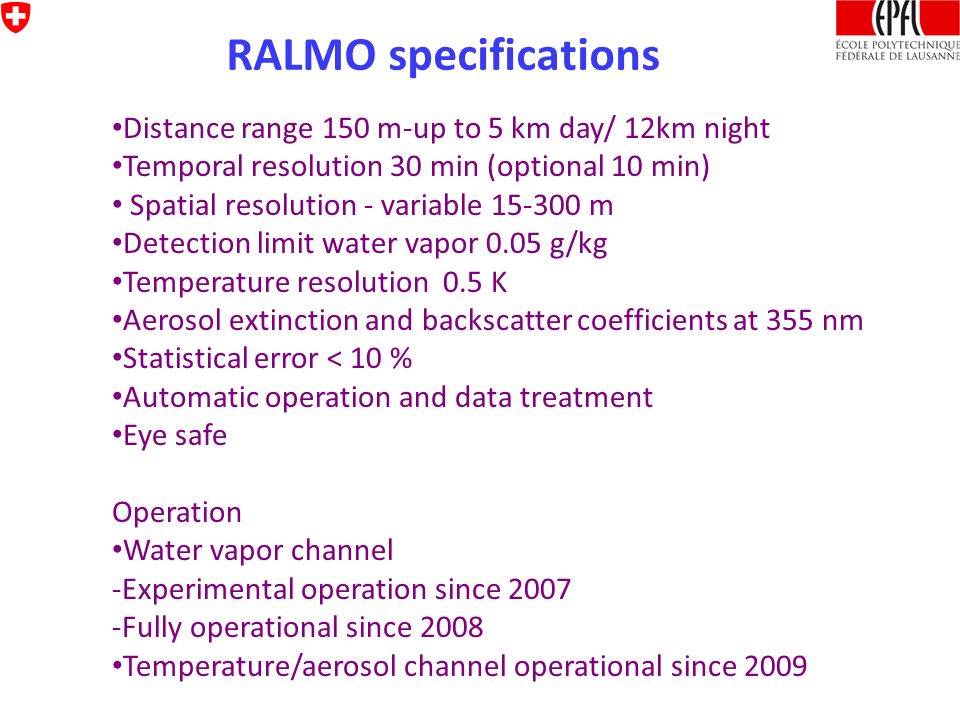 EPFL
ÉCOLE POLYTECHNIQUE
FÉDÉRALE DE LAUSANNE

RALMO specifications

•Distance range 150 m-up to 5 km day/ 12km night
•Temporal resolution 30 min (optional 10 min)
• Spatial resolution - variable 15-300 m
•Detection limit water vapor 0.05 g/kg
•Temperature resolution 0.5 K
•Aerosol extinction and backscatter coefficients at 355 nm
•Statistical error < 10 %
•Automatic operation and data treatment
•Eye safe

Operation
•Water vapor channel
-Experimental operation since 2007
-Fully operational since 2008
•Temperature/aerosol channel operational since 2009